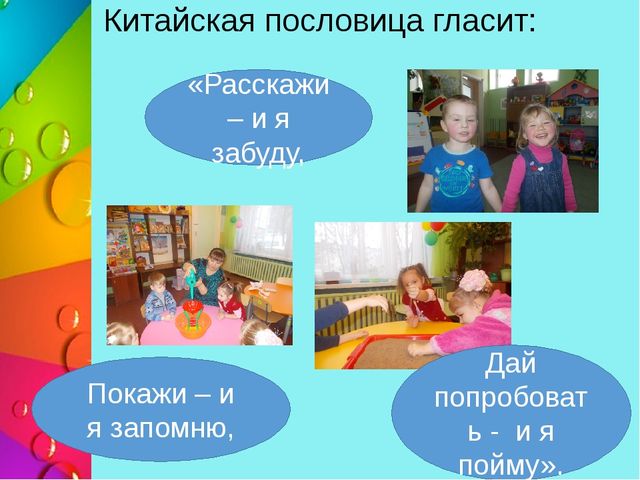 Китайская пословица гласит:

«Расскажи – и я забуду,

Покажи – и я запомню,

Дай попробовать - и я пойму».